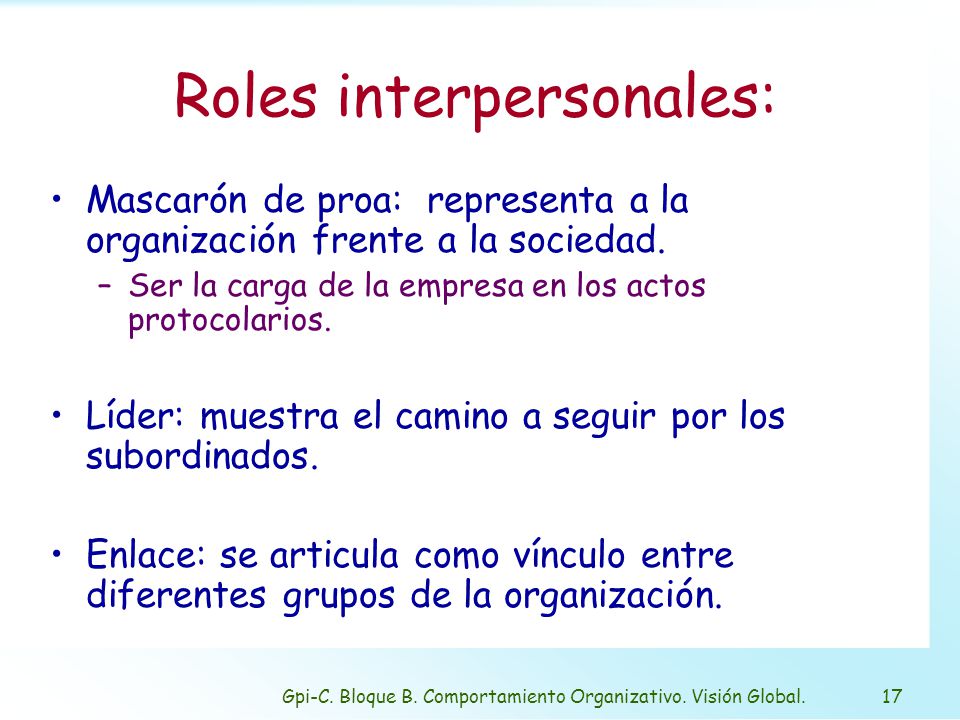 Roles interpersonales:

• Mascarón de proa: representa a la organización frente a la sociedad.
– Ser la carga de la empresa en los actos protocolarios.

• Líder: muestra el camino a seguir por los subordinados.

• Enlace: se articula como vínculo entre diferentes grupos de la organización.

Gpi-C. Bloque B. Comportamiento Organizativo. Visión Global. 17